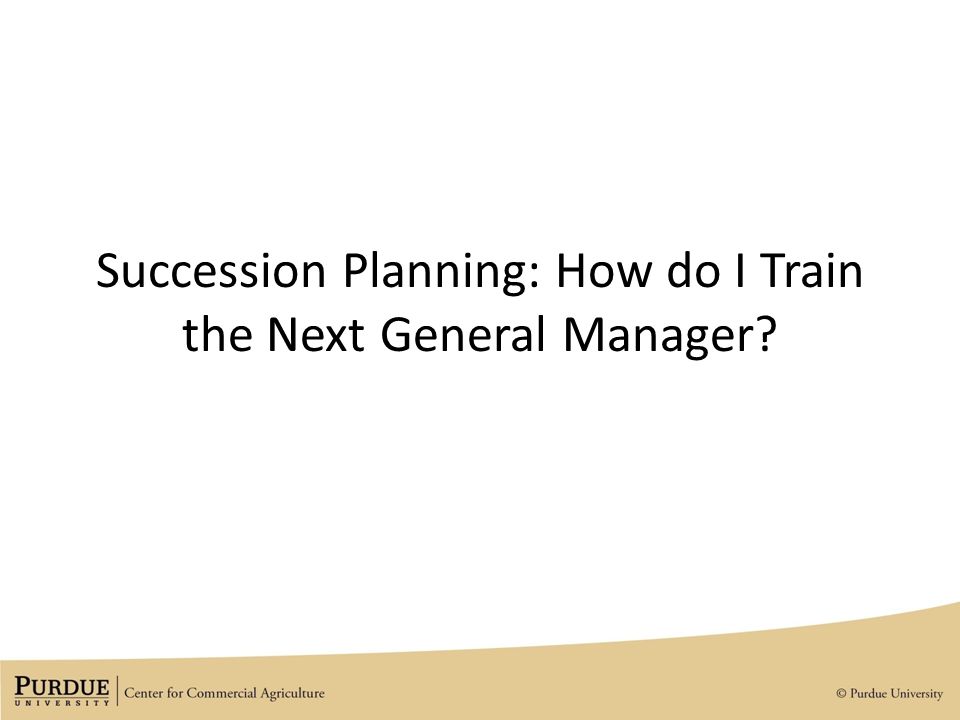 Succession Planning: How do I Train the Next General Manager?

PURDUE UNIVERSITY | Center for Commercial Agriculture

© Purdue University